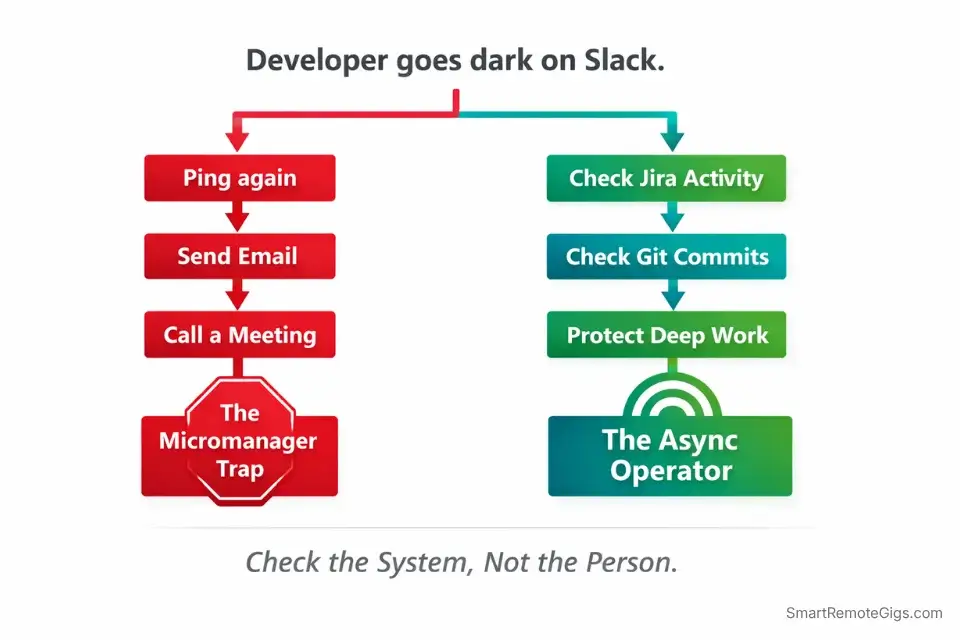 Developer goes dark on Slack.

Ping again

Send Email

Call a Meeting

The Micromanager Trap

Check Jira Activity

Check Git Commits

Protect Deep Work

The Async Operator

Check the System, Not the Person.

SmartRemoteGigs.com